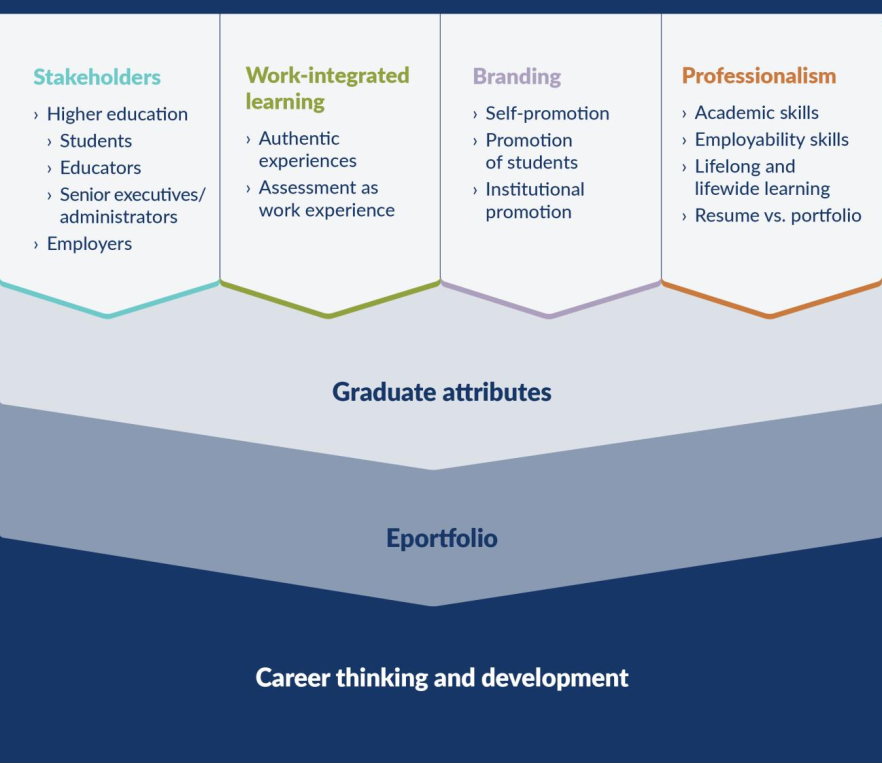 Stakeholders
› Higher education
› Students
› Educators
› Senior executives/ administrators
› Employers

Work-integrated learning
› Authentic experiences
› Assessment as work experience

Branding
› Self-promotion
› Promotion of students
› Institutional promotion

Professionalism
› Academic skills
› Employability skills
› Lifelong and lifewide learning
› Resume vs. portfolio

Graduate attributes

Eportfolio

Career thinking and development